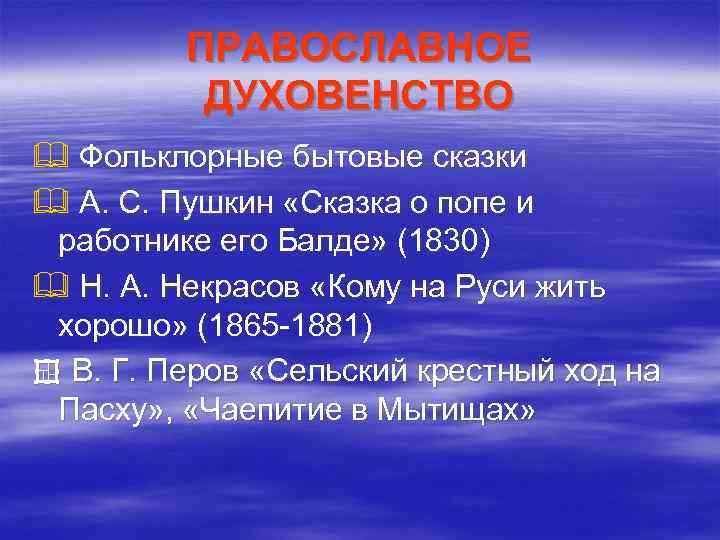 ПРАВОСЛАВНОЕ ДУХОВЕНСТВО

Фольклорные бытовые сказки

А. С. Пушкин «Сказка о попе и работнике его Балде» (1830)

Н. А. Некрасов «Кому на Руси жить хорошо» (1865-1881)

В. Г. Перов «Сельский крестный ход на Пасху», «Чаепитие в Мытищах»